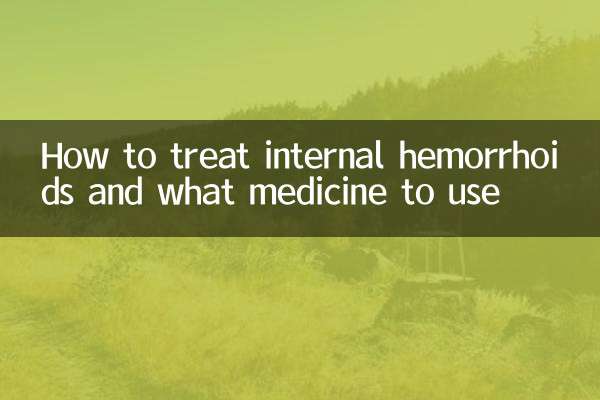 How to treat internal hemorrhoids and what medicine to use